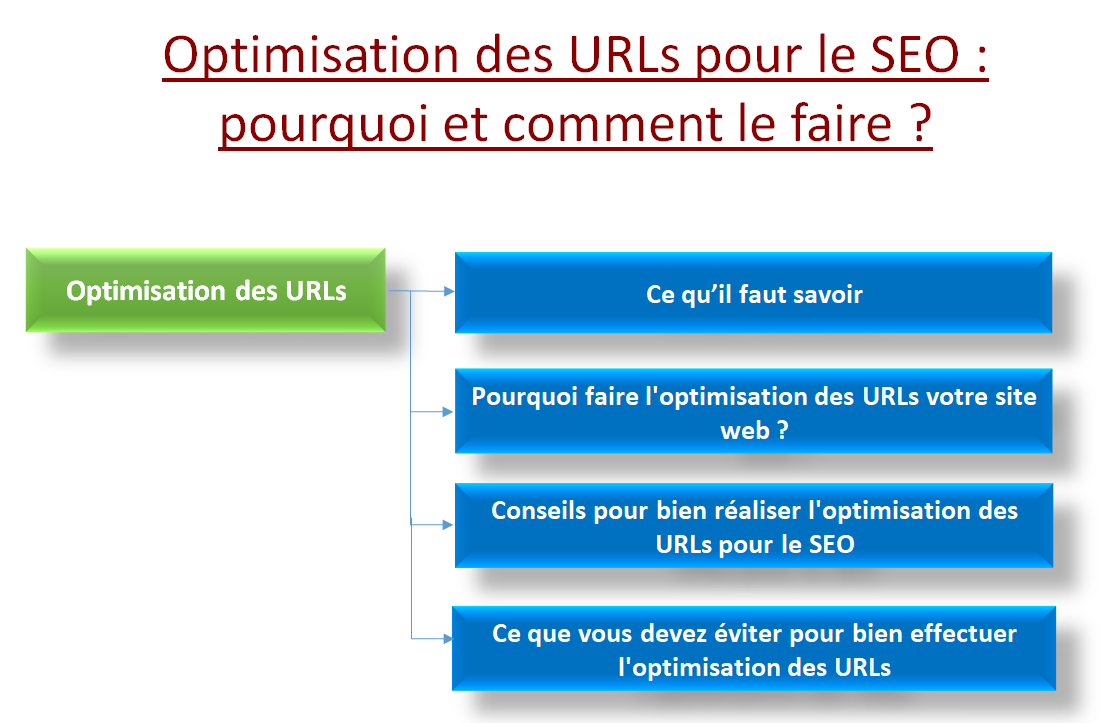 Optimisation des URLs pour le SEO : pourquoi et comment le faire ?

Optimisation des URLs

Ce qu’il faut savoir

Pourquoi faire l'optimisation des URLs votre site web ?

Conseils pour bien réaliser l'optimisation des URLs pour le SEO

Ce que vous devez éviter pour bien effectuer l'optimisation des URLs